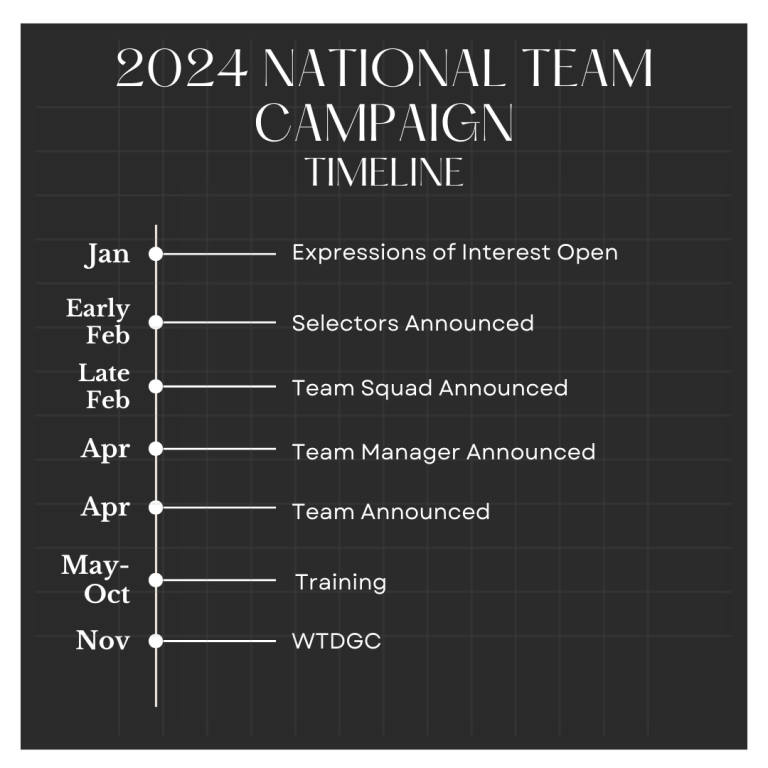 2024 NATIONAL TEAM CAMPAIGN
TIMELINE

Jan Expressions of Interest Open

Early Feb Selectors Announced

Late Feb Team Squad Announced

Apr Team Manager Announced

Apr Team Announced

May-Oct Training

Nov WTDGC